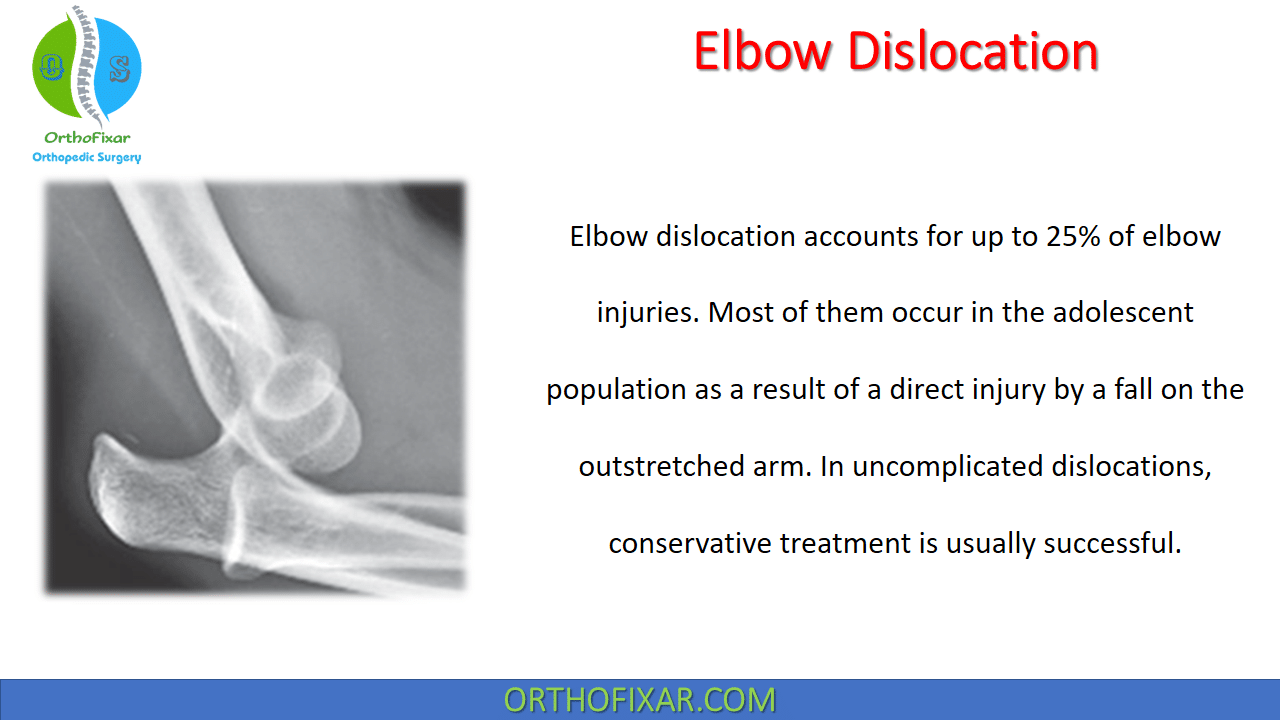 O S

OrthoFixar
Orthopedic Surgery

Elbow Dislocation

Elbow dislocation accounts for up to 25% of elbow injuries. Most of them occur in the adolescent population as a result of a direct injury by a fall on the outstretched arm. In uncomplicated dislocations, conservative treatment is usually successful.

ORTHOFIXAR.COM